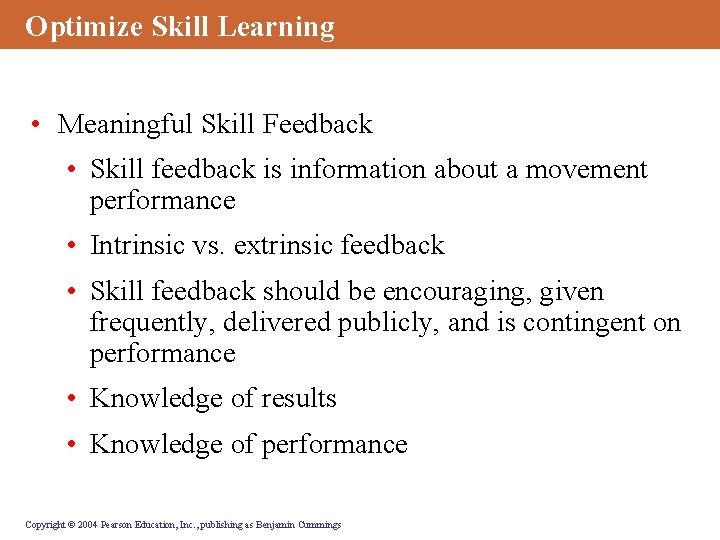 Optimize Skill Learning

• Meaningful Skill Feedback

• Skill feedback is information about a movement performance

• Intrinsic vs. extrinsic feedback

• Skill feedback should be encouraging, given frequently, delivered publicly, and is contingent on performance

• Knowledge of results

• Knowledge of performance

Copyright © 2004 Pearson Education, Inc., publishing as Benjamin Cummings